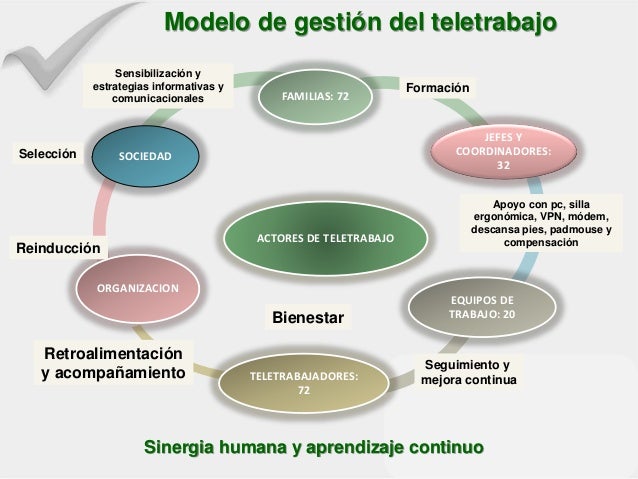 Modelo de gestión del teletrabajo

Sensibilización y estrategias informativas y comunicacionales

FAMILIAS: 72

Formación

JEFES Y COORDINADORES: 32

Selección

SOCIEDAD

Apoyo con pc, silla ergonómica, VPN, módem, descansa pies, padmouse y compensación

ACTORES DE TELETRABAJO

Reinducción

ORGANIZACION

EQUIPOS DE TRABAJO: 20

Bienestar

Retroalimentación y acompañamiento

TELETRABAJADORES: 72

Seguimiento y mejora continua

Sinergia humana y aprendizaje continuo